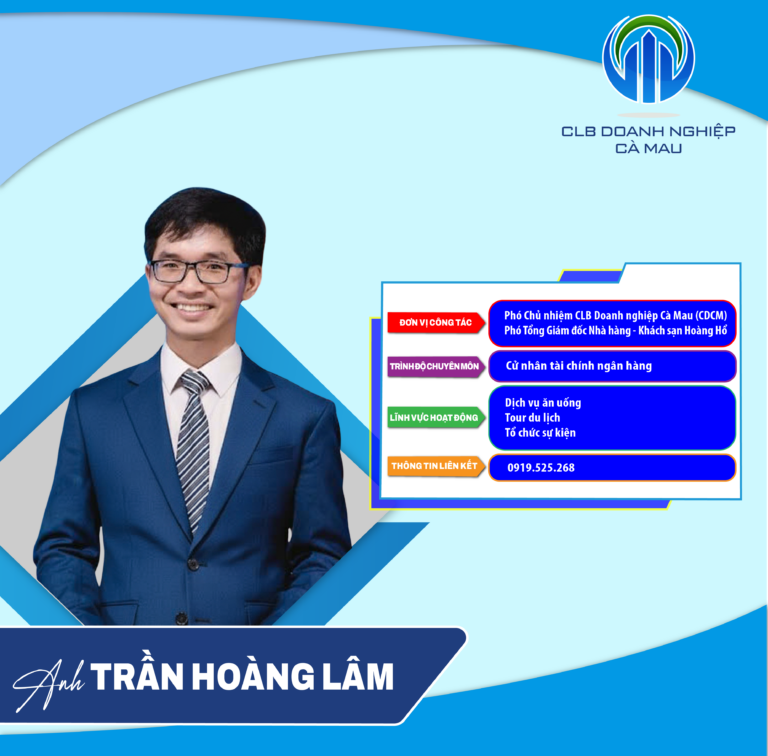 CLB DOANH NGHIỆP CÀ MAU

ĐƠN VỊ CÔNG TÁC
Phó Chủ nhiệm CLB Doanh nghiệp Cà Mau (CDCM)
Phó Tổng Giám đốc Nhà hàng - Khách sạn Hoàng Hổ

TRÌNH ĐỘ CHUYÊN MÔN
Cử nhân tài chính ngân hàng

LĨNH VỰC HOẠT ĐỘNG
Dịch vụ ăn uống
Tour du lịch
Tổ chức sự kiện

THÔNG TIN LIÊN KẾT
0919.525.268

Anh TRẦN HOÀNG LÂM